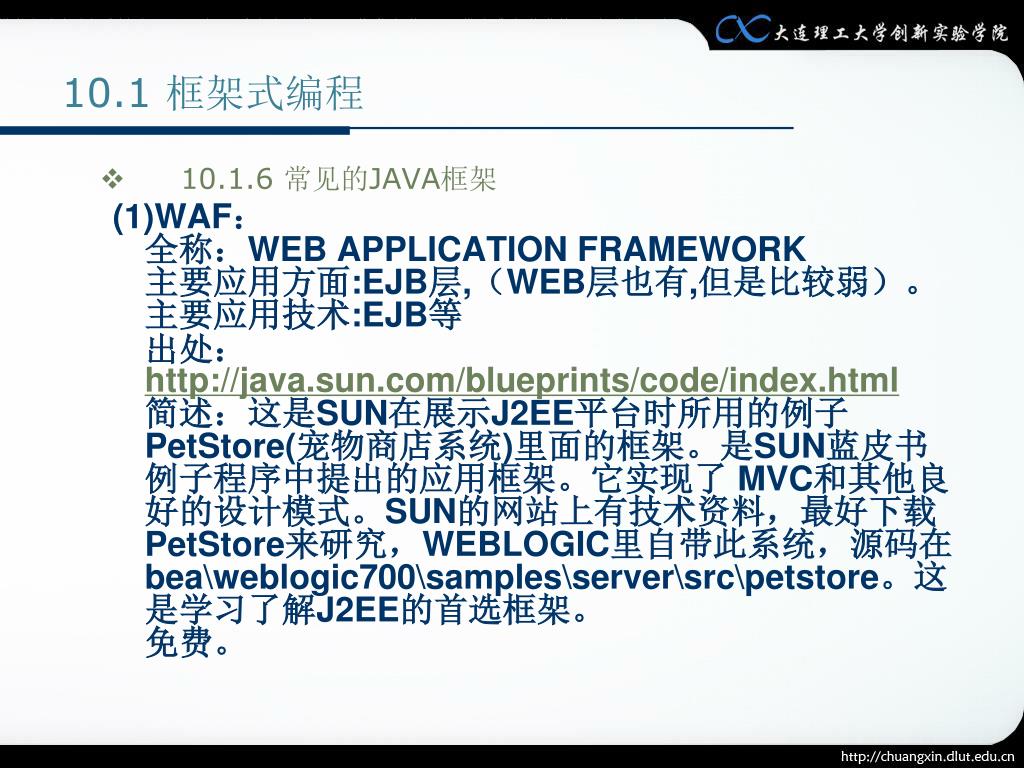 大连理工大学创新实验学院

10.1 框架式编程

❖ 10.1.6 常见的JAVA框架

(1)WAF：
全称：WEB APPLICATION FRAMEWORK
主要应用方面:EJB层,（WEB层也有,但是比较弱）。
主要应用技术:EJB等
出处：
http://java.sun.com/blueprints/code/index.html
简述：这是SUN在展示J2EE平台时所用的例子PetStore(宠物商店系统)里面的框架。是SUN蓝皮书例子程序中提出的应用框架。它实现了 MVC和其他良好的设计模式。SUN的网站上有技术资料，最好下载PetStore来研究，WEBLOGIC里自带此系统，源码在bea\weblogic700\samples\server\src\petstore。这是学习了解J2EE的首选框架。
免费。

http://chuangxin.dlut.edu.cn